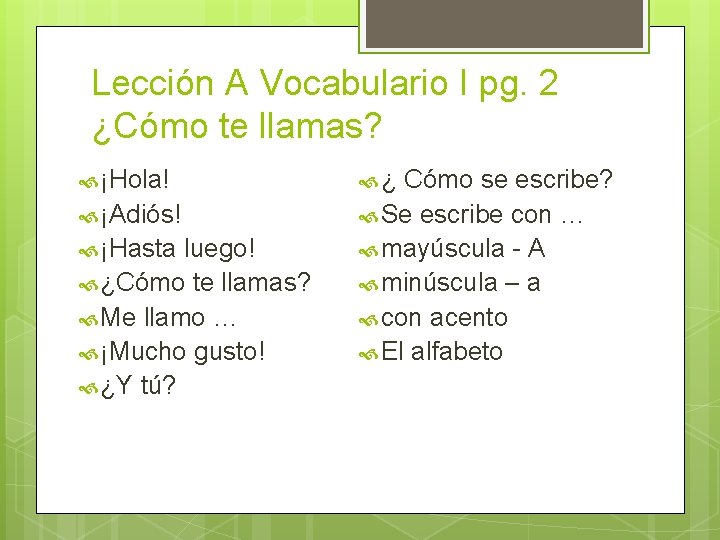 Lección A Vocabulario I pg. 2
¿Cómo te llamas?

¡Hola!
¡Adiós!
¡Hasta luego!
¿Cómo te llamas?
Me llamo …
¡Mucho gusto!
¿Y tú?

¿ Cómo se escribe?
Se escribe con …
mayúscula - A
minúscula – a
con acento
El alfabeto